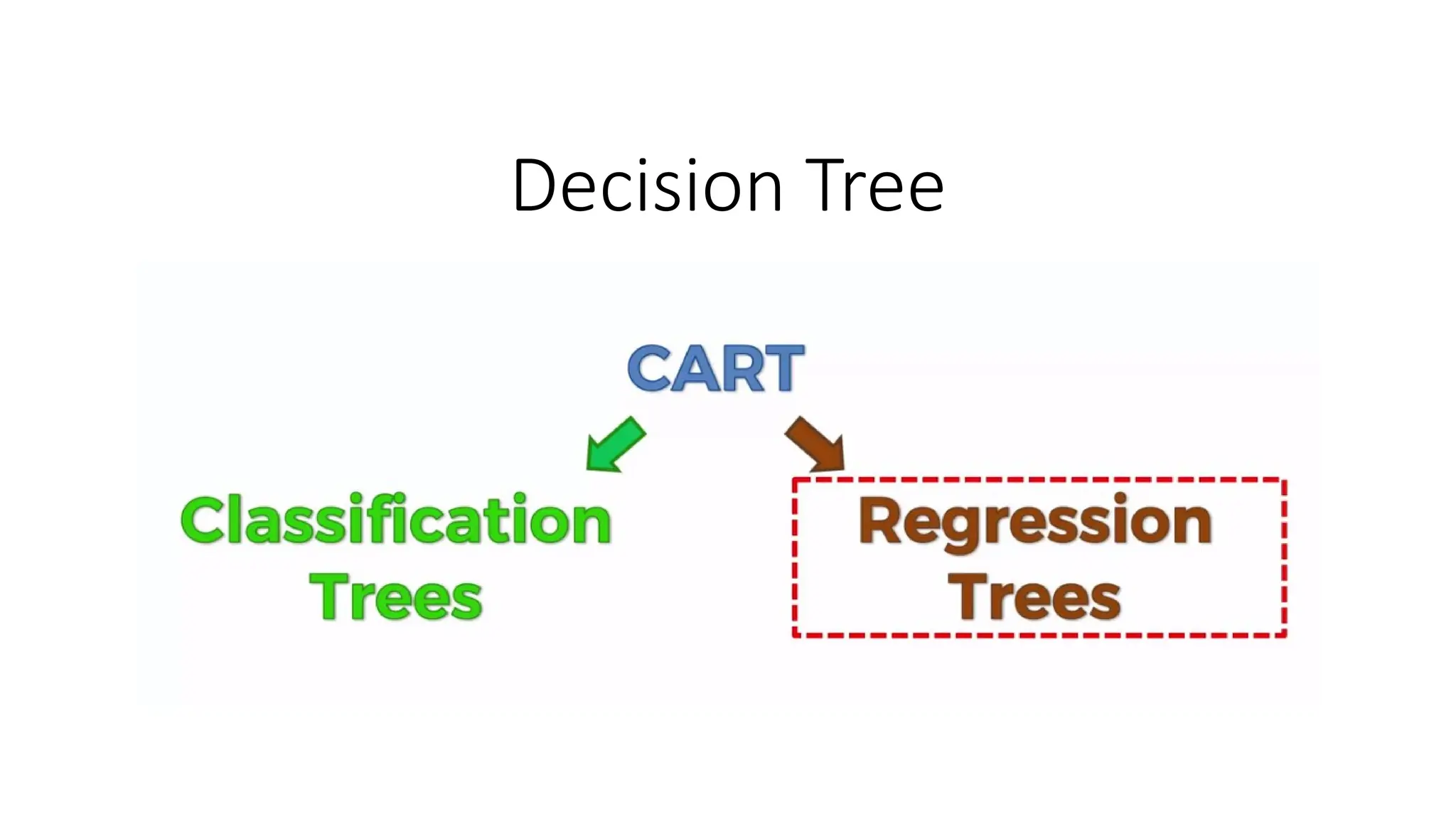 Decision Tree

CART

Classification Trees

Regression Trees